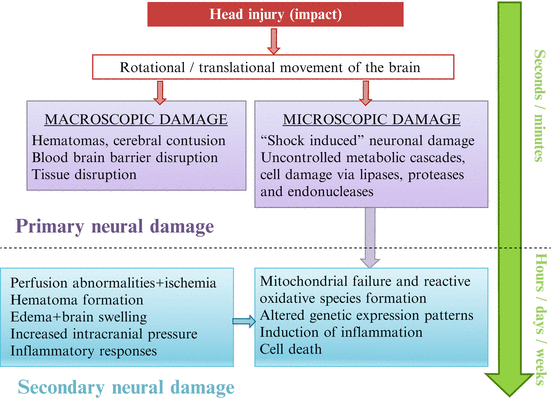 Head injury (impact)

Rotational / translational movement of the brain

MACROSCOPIC DAMAGE

Hematomas, cerebral contusion
Blood brain barrier disruption
Tissue disruption

MICROSCOPIC DAMAGE

"Shock induced" neuronal damage
Uncontrolled metabolic cascades, cell damage via lipases, proteases and endonucleases

Primary neural damage

Perfusion abnormalities+ischemia
Hematoma formation
Edema+brain swelling
Increased intracranial pressure
Inflammatory responses

Mitochondrial failure and reactive oxidative species formation
Altered genetic expression patterns
Induction of inflammation
Cell death

Secondary neural damage

Seconds / minutes

Hours / days / weeks